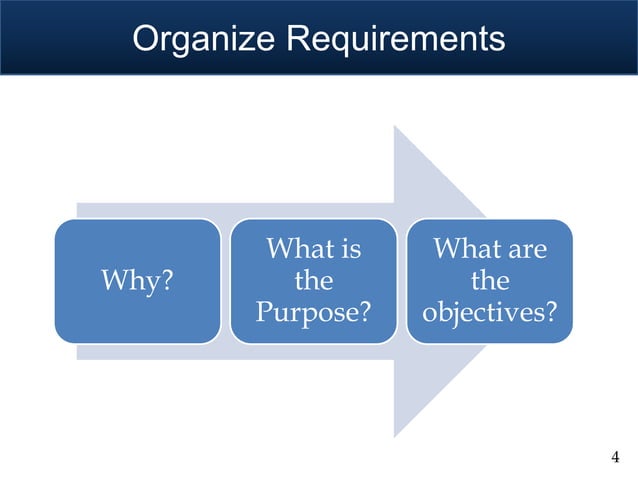 Organize Requirements

Why?

What is the Purpose?

What are the objectives?

4